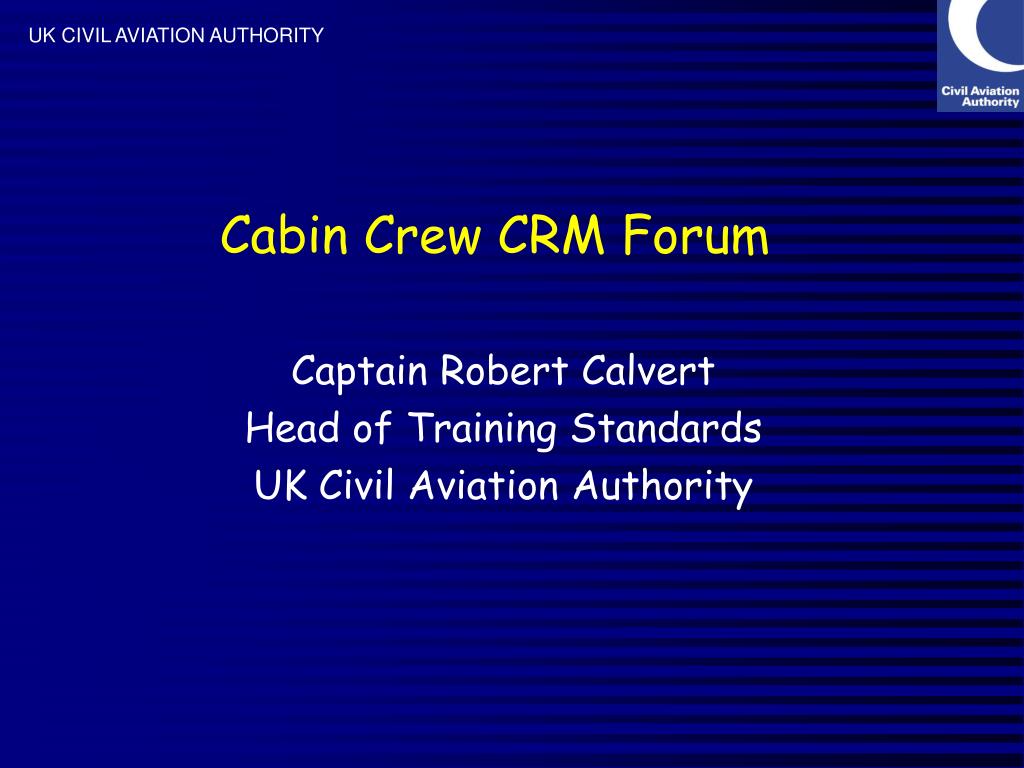 UK CIVIL AVIATION AUTHORITY

Civil Aviation Authority

Cabin Crew CRM Forum

Captain Robert Calvert
Head of Training Standards
UK Civil Aviation Authority